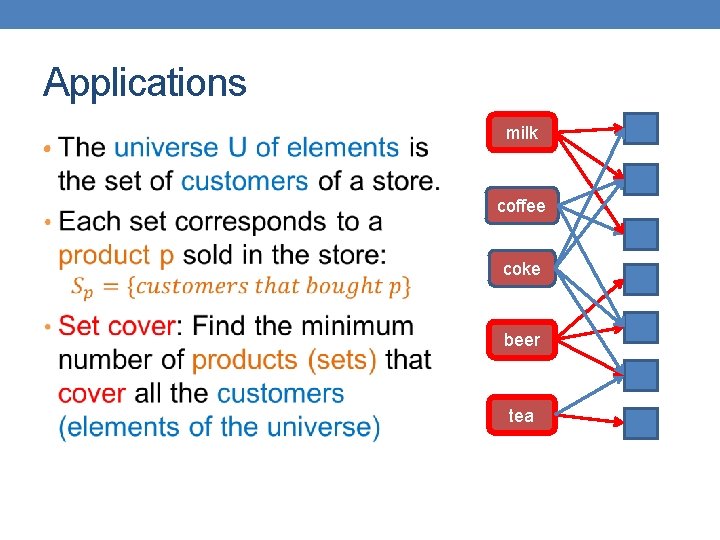 Applications

• The universe U of elements is the set of customers of a store.

• Each set corresponds to a product p sold in the store:
$S_p = \{customers\ that\ bought\ p\}$

• Set cover: Find the minimum number of products (sets) that cover all the customers (elements of the universe)

milk
coffee
coke
beer
tea